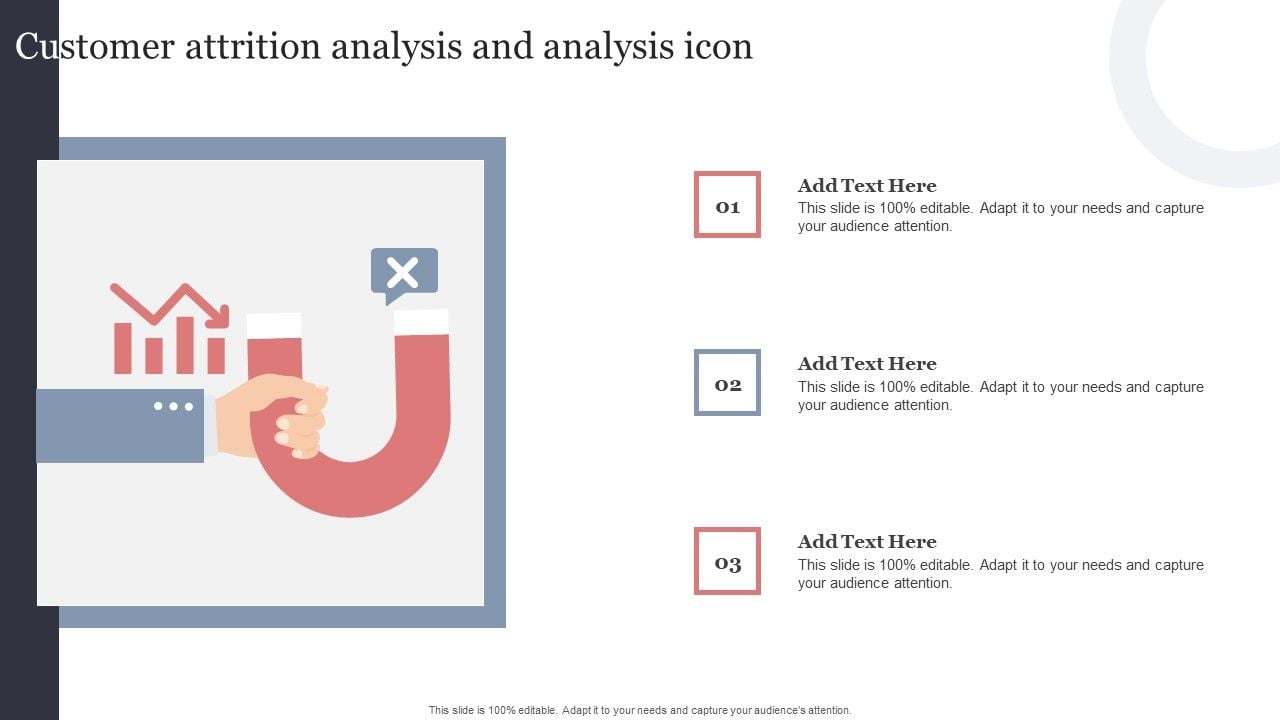 Customer attrition analysis and analysis icon

01

Add Text Here

This slide is 100% editable. Adapt it to your needs and capture your audience attention.

02

Add Text Here

This slide is 100% editable. Adapt it to your needs and capture your audience attention.

03

Add Text Here

This slide is 100% editable. Adapt it to your needs and capture your audience attention.

This slide is 100% editable. Adapt it to your needs and capture your audience's attention.